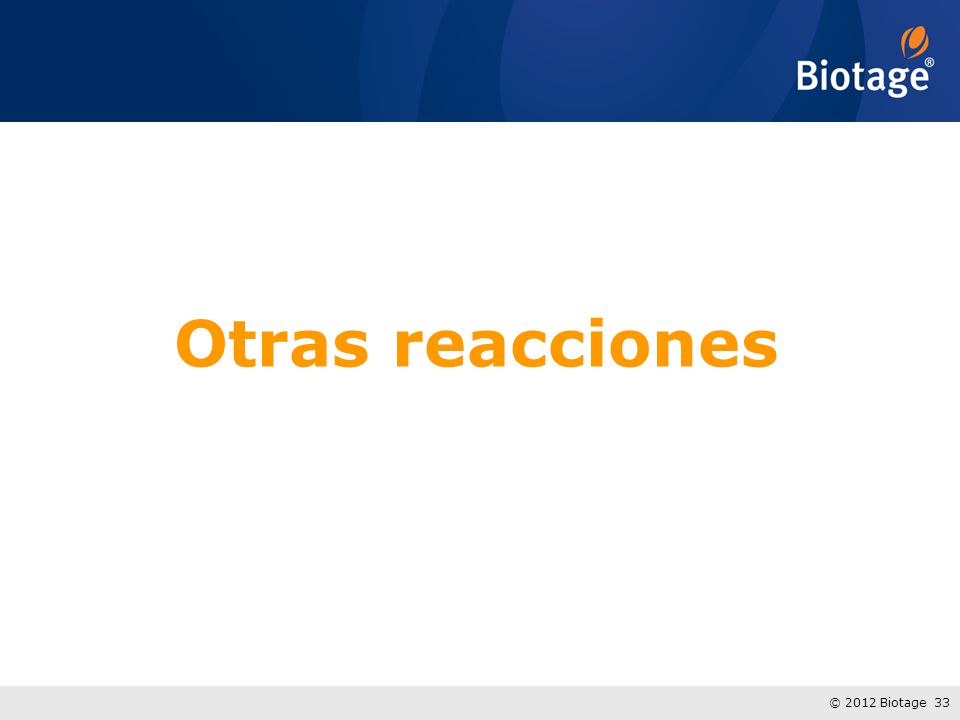 Biotage®

Otras reacciones

© 2012 Biotage 33